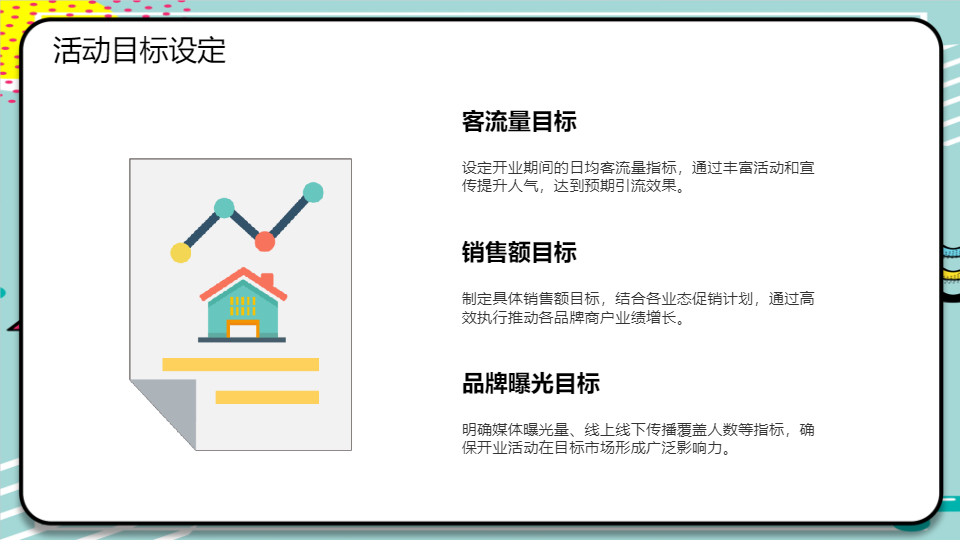 活动目标设定

客流量目标

设定开业期间的日均客流量指标，通过丰富活动和宣传提升人气，达到预期引流效果。

销售额目标

制定具体销售额目标，结合各业态促销计划，通过高效执行推动各品牌商户业绩增长。

品牌曝光目标

明确媒体曝光量、线上线下传播覆盖人数等指标，确保开业活动在目标市场形成广泛影响力。